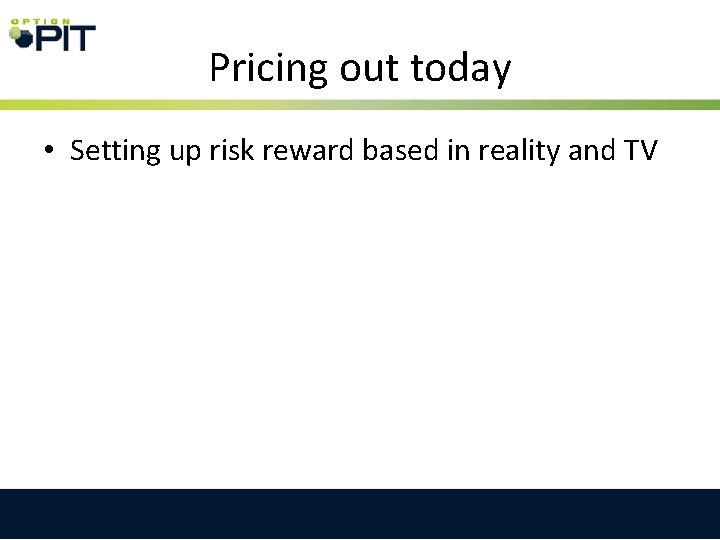 OPTION PIT

Pricing out today

• Setting up risk reward based in reality and TV